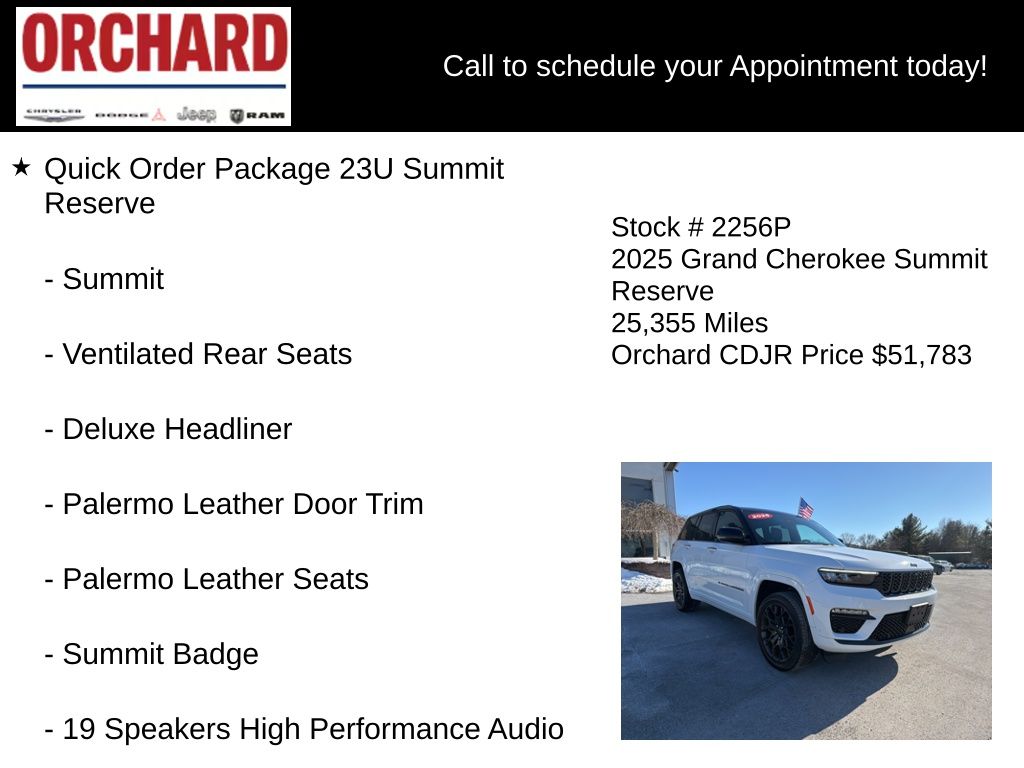 ORCHARD

CHRYSLER DODGE Jeep RAM

Call to schedule your Appointment today!

★ Quick Order Package 23U Summit Reserve

- Summit

- Ventilated Rear Seats

- Deluxe Headliner

- Palermo Leather Door Trim

- Palermo Leather Seats

- Summit Badge

- 19 Speakers High Performance Audio

Stock # 2256P
2025 Grand Cherokee Summit Reserve
25,355 Miles
Orchard CDJR Price $51,783